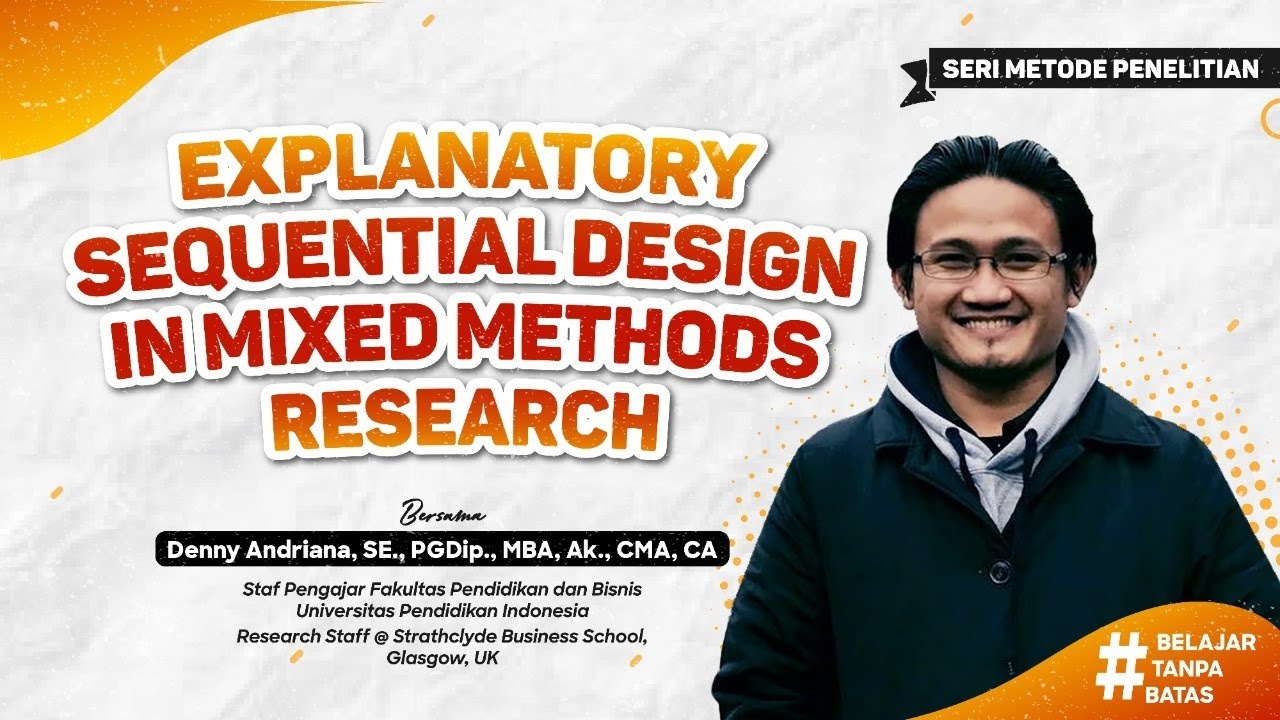 SERI METODE PENELITIAN

EXPLANATORY SEQUENTIAL DESIGN IN MIXED METHODS RESEARCH

Bersama

Denny Andriana, SE., PGDip., MBA, Ak., CMA, CA

Staf Pengajar Fakultas Pendidikan dan Bisnis
Universitas Pendidikan Indonesia
Research Staff @ Strathclyde Business School, Glasgow, UK

# BELAJAR TANPA BATAS